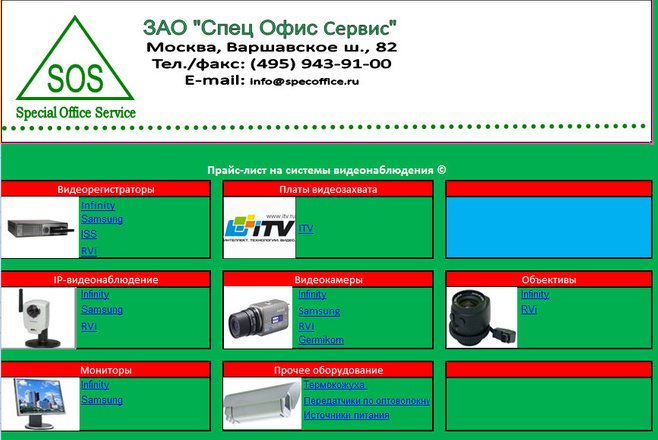 SOS
Special Office Service

ЗАО "Спец Офис Сервис"
Москва, Варшавское ш., 82
Тел./факс: (495) 943-91-00
E-mail: info@specoffice.ru

Прайс-лист на системы видеонаблюдения ©

Видеорегистраторы
Infinity
Samsung
ISS
RVi

Платы видеозахвата
www.itv.ru
iTV
ИНТЕЛЛЕКТ. ТЕХНОЛОГИИ. ВИДЕО
ITV

IP-видеонаблюдение
Infinity
Samsung
RVi

Видеокамеры
Infinity
Samsung
RVi
Germikom

Объективы
Infinity
RVi

Мониторы
Infinity
Samsung

Прочее оборудование
Термокожуха
Передатчики по оптоволокну
Источники питания